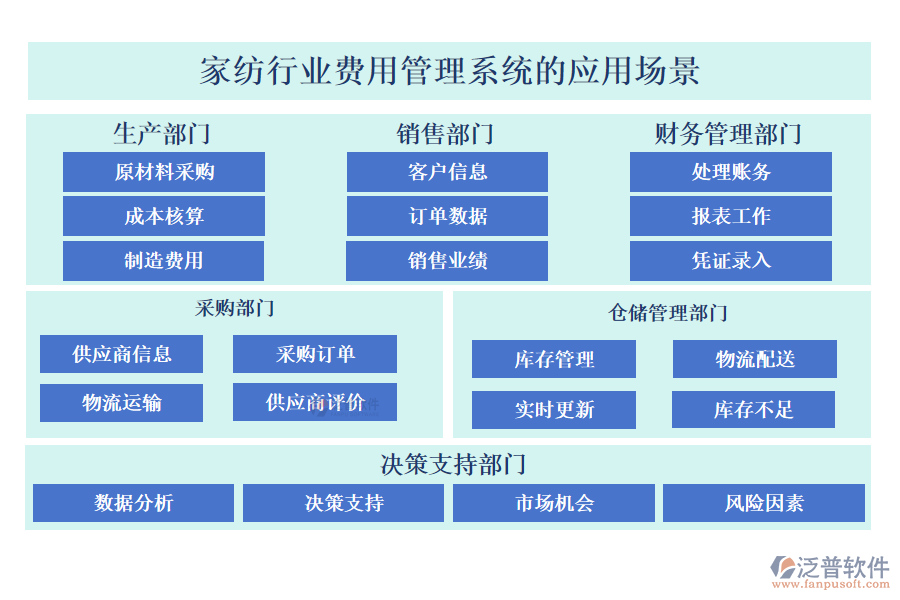 家纺行业费用管理系统的应用场景

生产部门
原材料采购
成本核算
制造费用

销售部门
客户信息
订单数据
销售业绩

财务管理部门
处理账务
报表工作
凭证录入

采购部门
供应商信息
采购订单
物流运输
供应商评价

仓储管理部门
库存管理
物流配送
实时更新
库存不足

决策支持部门
数据分析
决策支持
市场机会
风险因素

泛普软件
www.fanpusoft.com